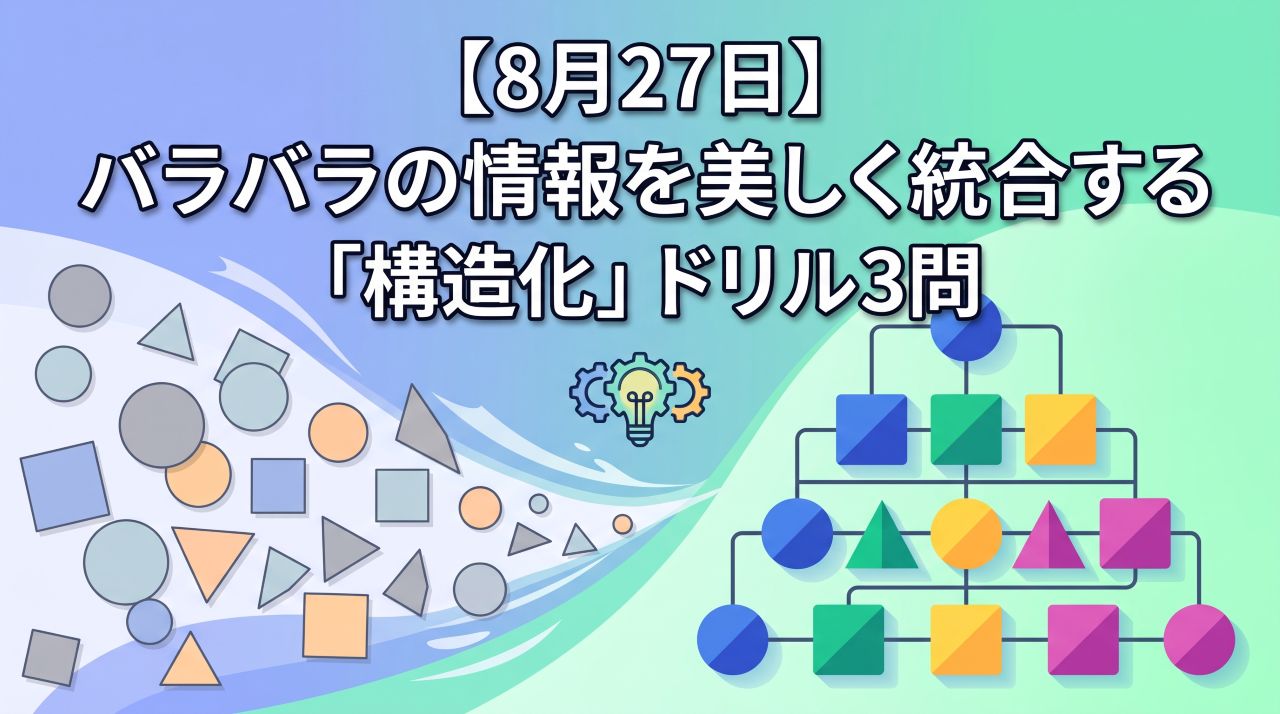 【8月27日】
バラバラの情報を美しく統合する
「構造化」ドリル3問